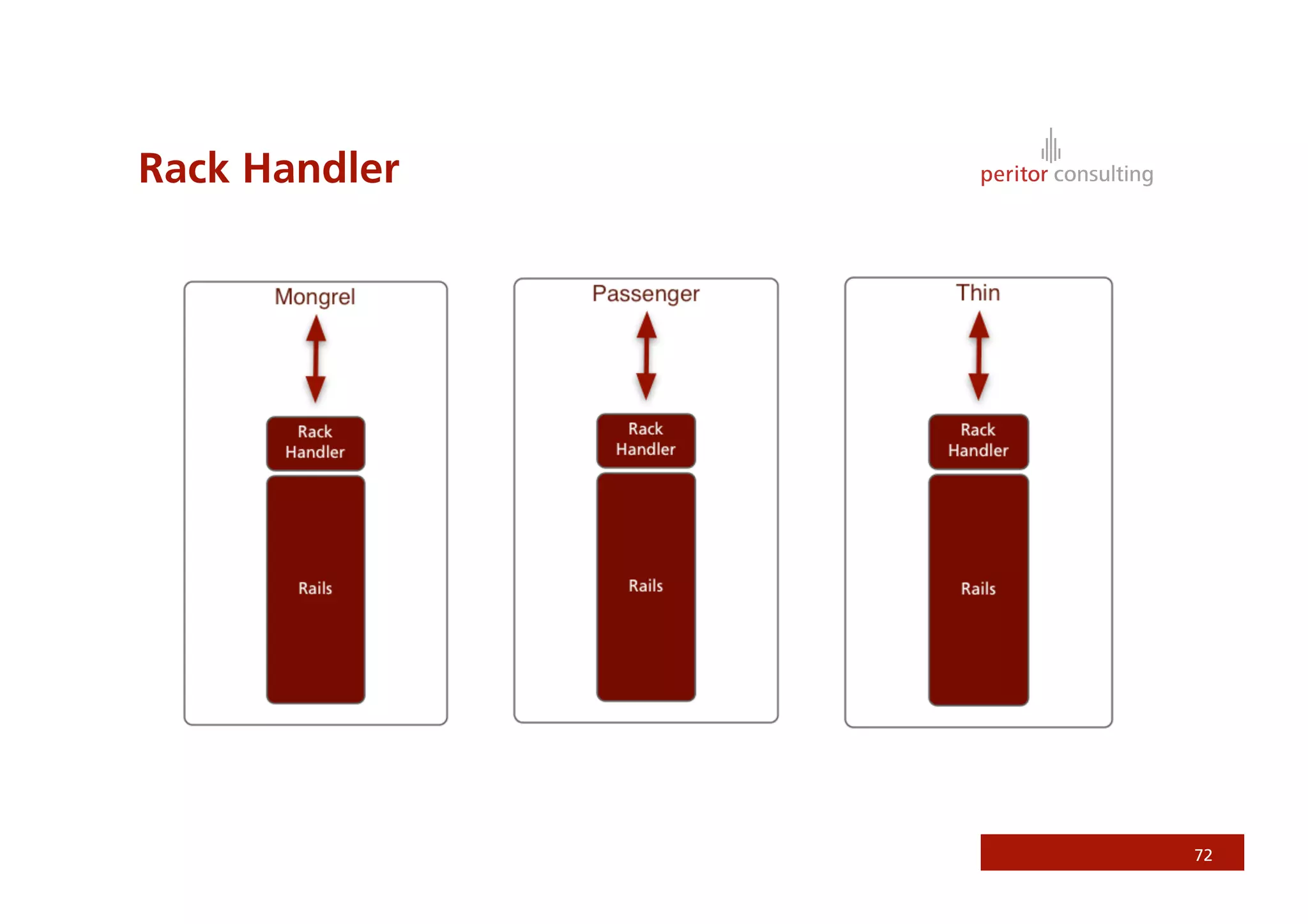 Rack Handler

peritor consulting

Mongrel

Rack Handler

Rails

Passenger

Rack Handler

Rails

Thin

Rack Handler

Rails

72